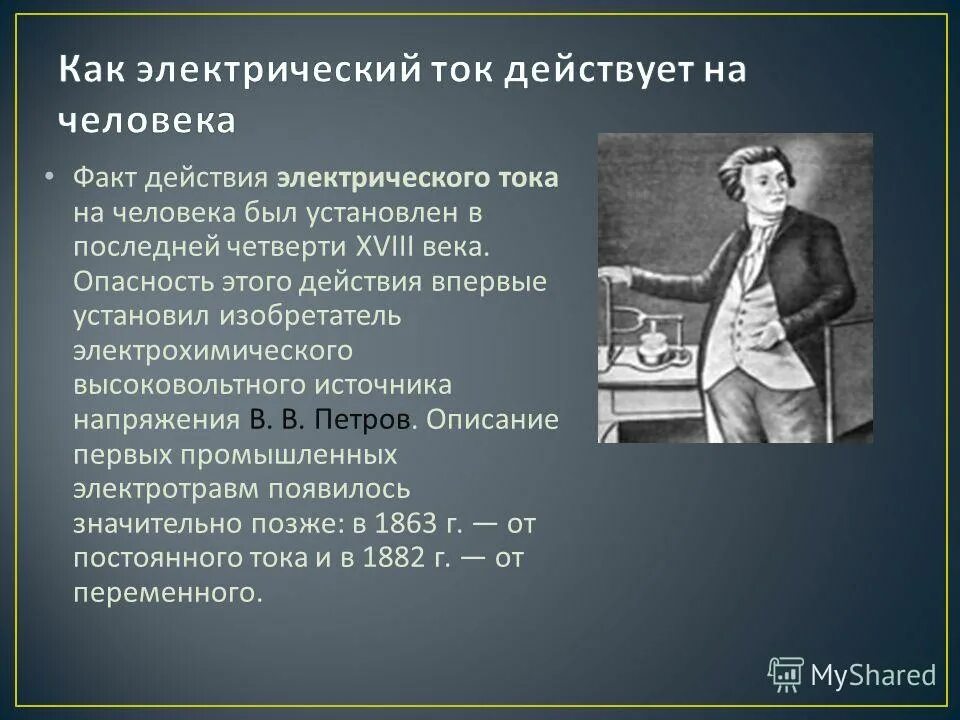 Как электрический ток действует на человека

• Факт действия электрического тока на человека был установлен в последней четверти XVIII века. Опасность этого действия впервые установил изобретатель электрохимического высоковольтного источника напряжения В. В. Петров. Описание первых промышленных электротравм появилось значительно позже: в 1863 г. — от постоянного тока и в 1882 г. — от переменного.

MyShared